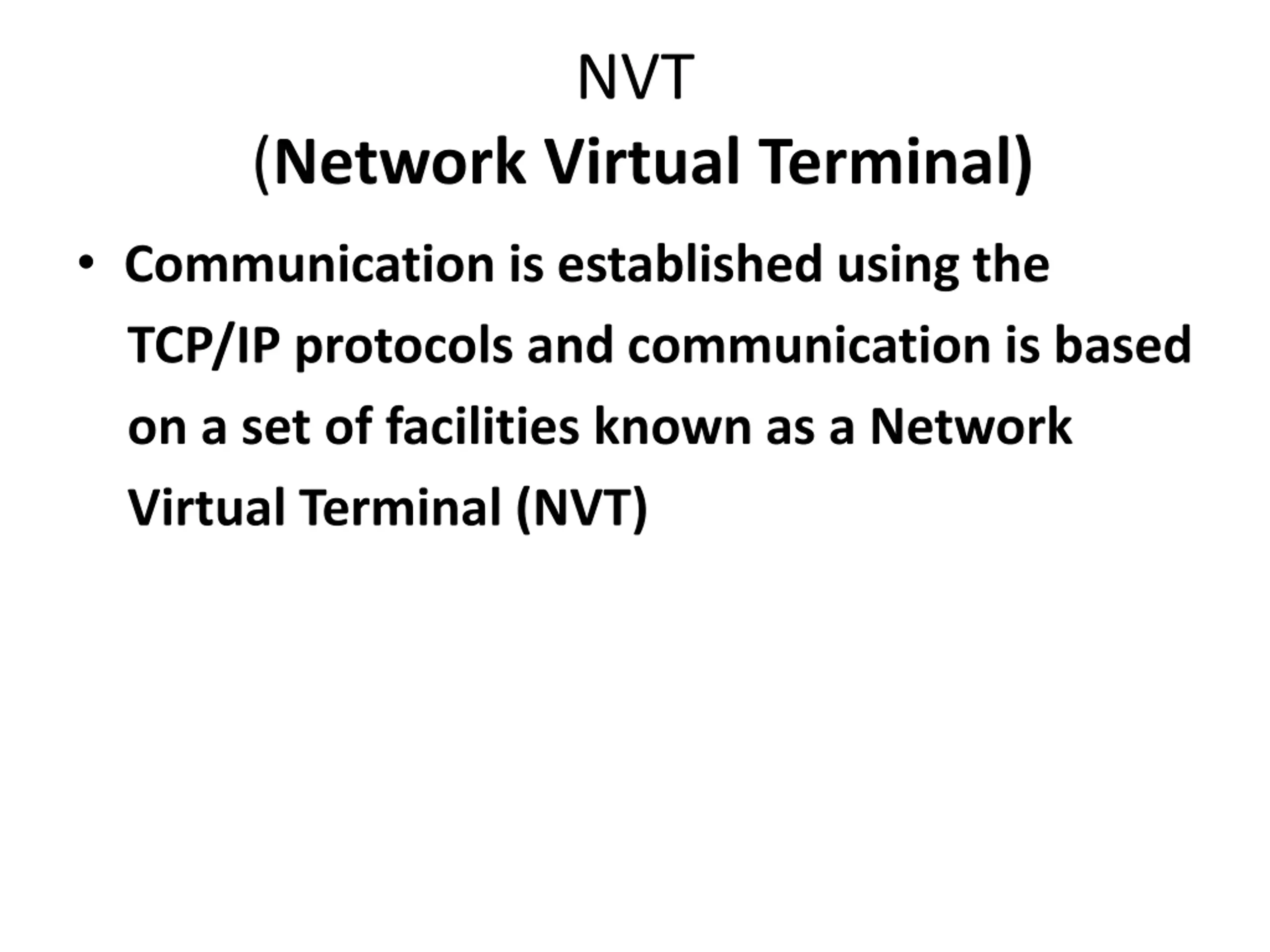 NVT
(Network Virtual Terminal)

• Communication is established using the TCP/IP protocols and communication is based on a set of facilities known as a Network Virtual Terminal (NVT)